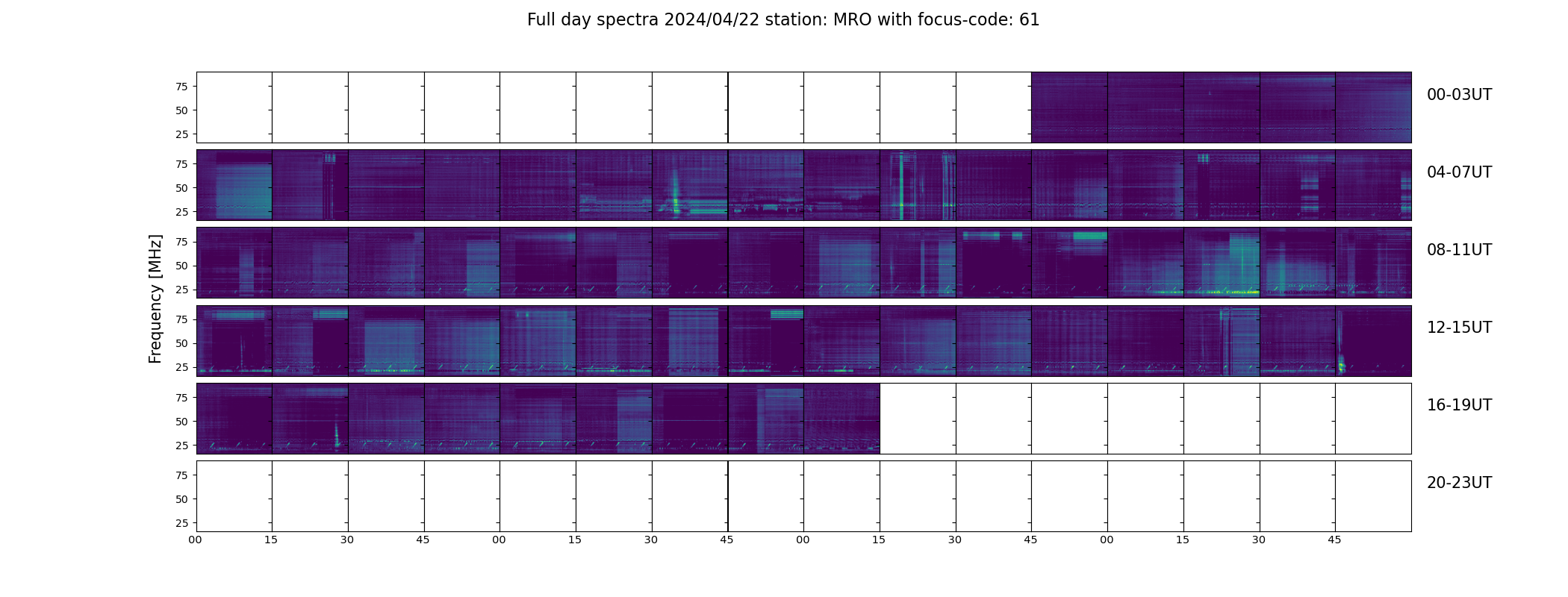 Full day spectra 2024/04/22 station: MRO with focus-code: 61

Frequency [MHz]

75
50
25
00-03UT

75
50
25
04-07UT

75
50
25
08-11UT

75
50
25
12-15UT

75
50
25
16-19UT

75
50
25
20-23UT

00 15 30 45 00 15 30 45 00 15 30 45 00 15 30 45